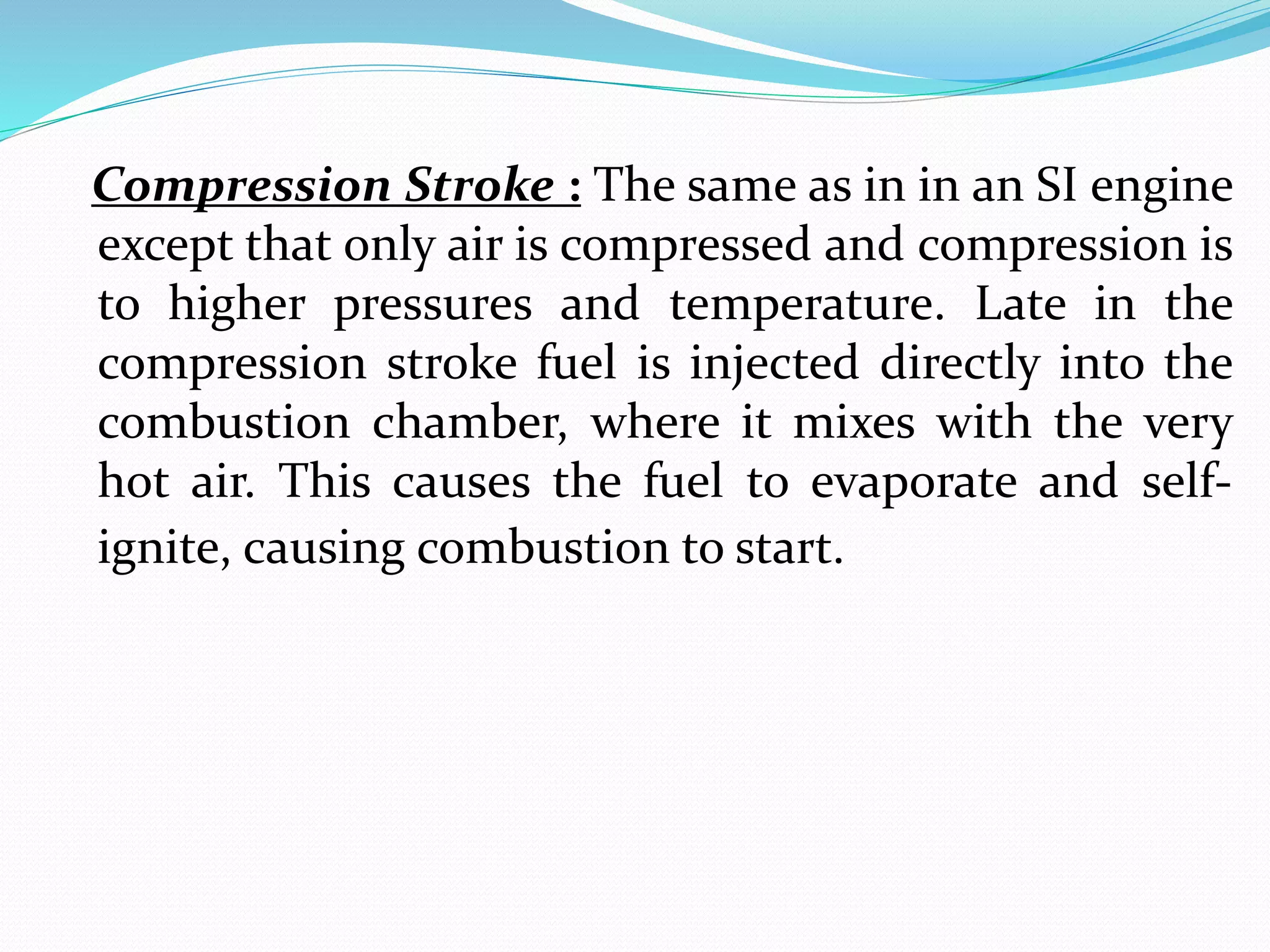 Compression Stroke : The same as in in an SI engine except that only air is compressed and compression is to higher pressures and temperature. Late in the compression stroke fuel is injected directly into the combustion chamber, where it mixes with the very hot air. This causes the fuel to evaporate and self-ignite, causing combustion to start.